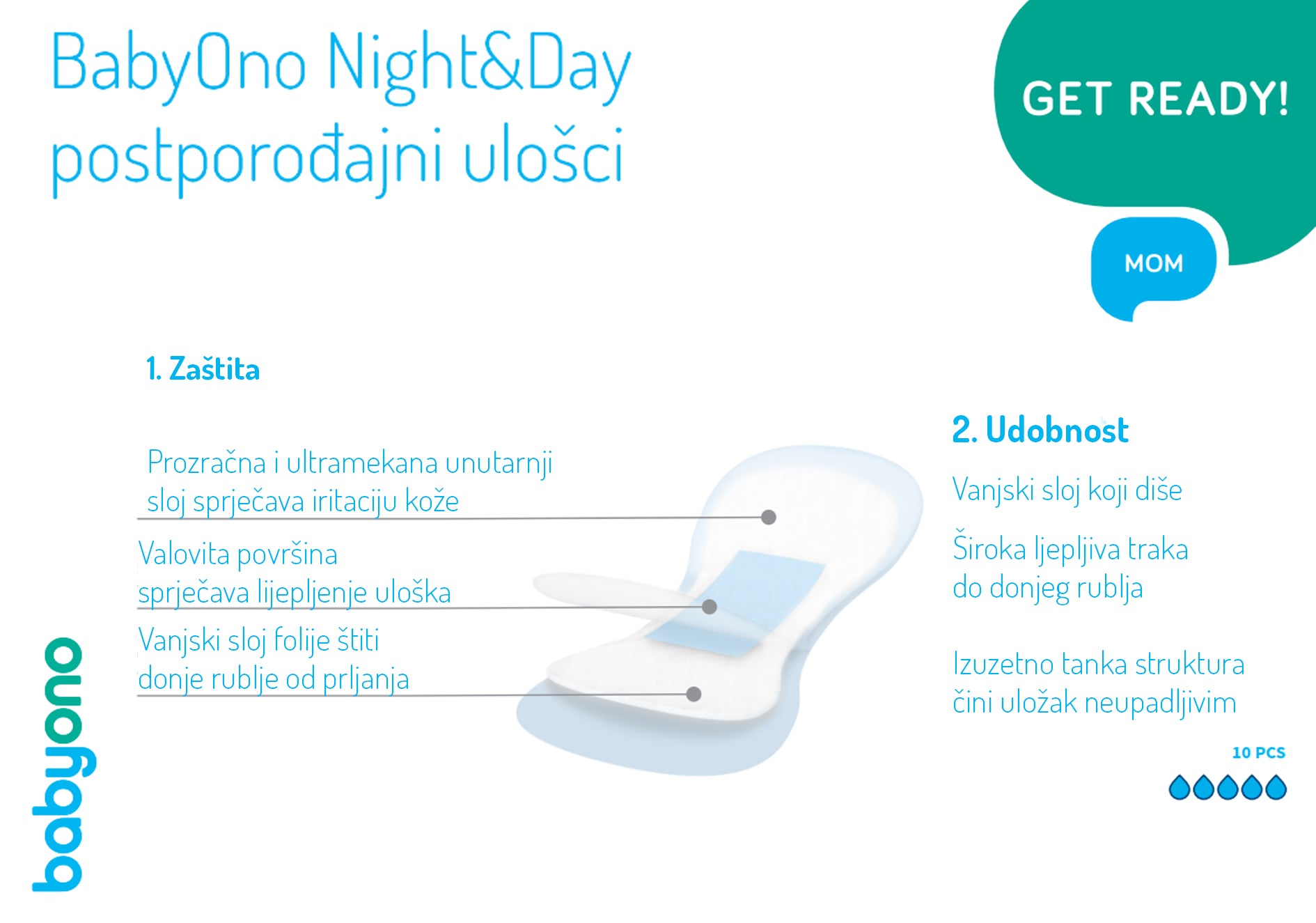 BabyOno Night&Day postporođajni ulošci

GET READY!

MOM

1. Zaštita

Prozračna i ultramekana unutarnji sloj sprječava iritaciju kože

Valovita površina sprječava lijepljenje uloška

Vanjski sloj folije štiti donje rublje od prljanja

2. Udobnost

Vanjski sloj koji diše

Široka ljepljiva traka do donjeg rublja

Izuzetno tanka struktura čini uložak neupadljivim

10 PCS

babyono